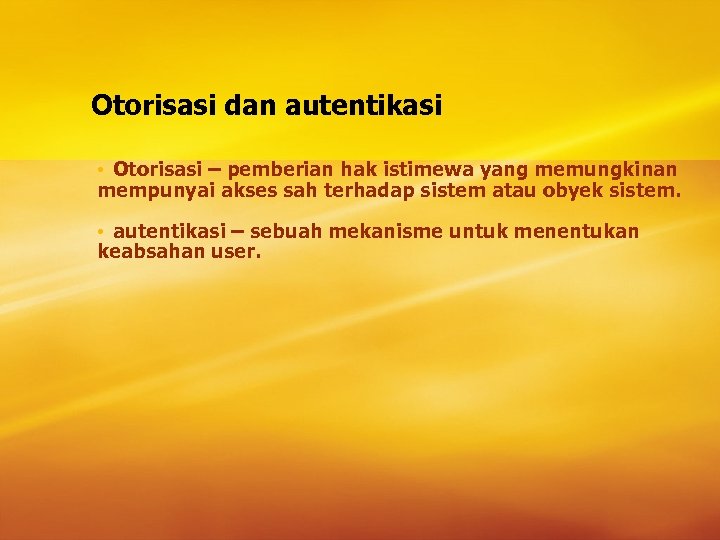 Otorisasi dan autentikasi

• Otorisasi – pemberian hak istimewa yang memungkinan mempunyai akses sah terhadap sistem atau obyek sistem.

• autentikasi – sebuah mekanisme untuk menentukan keabsahan user.